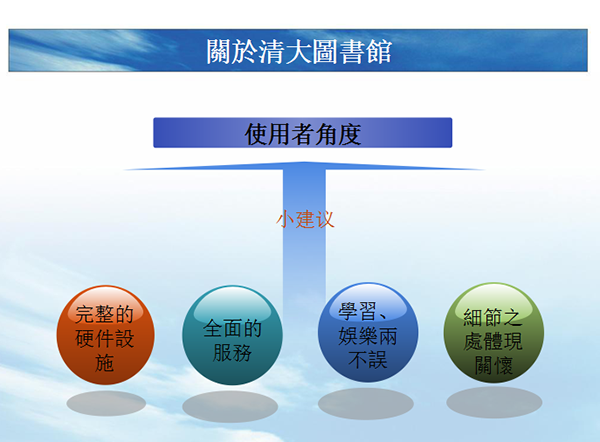 關於清大圖書館

使用者角度

小建议

完整的硬件設施

全面的服務

學習、娛樂兩不誤

細節之處體現關懷